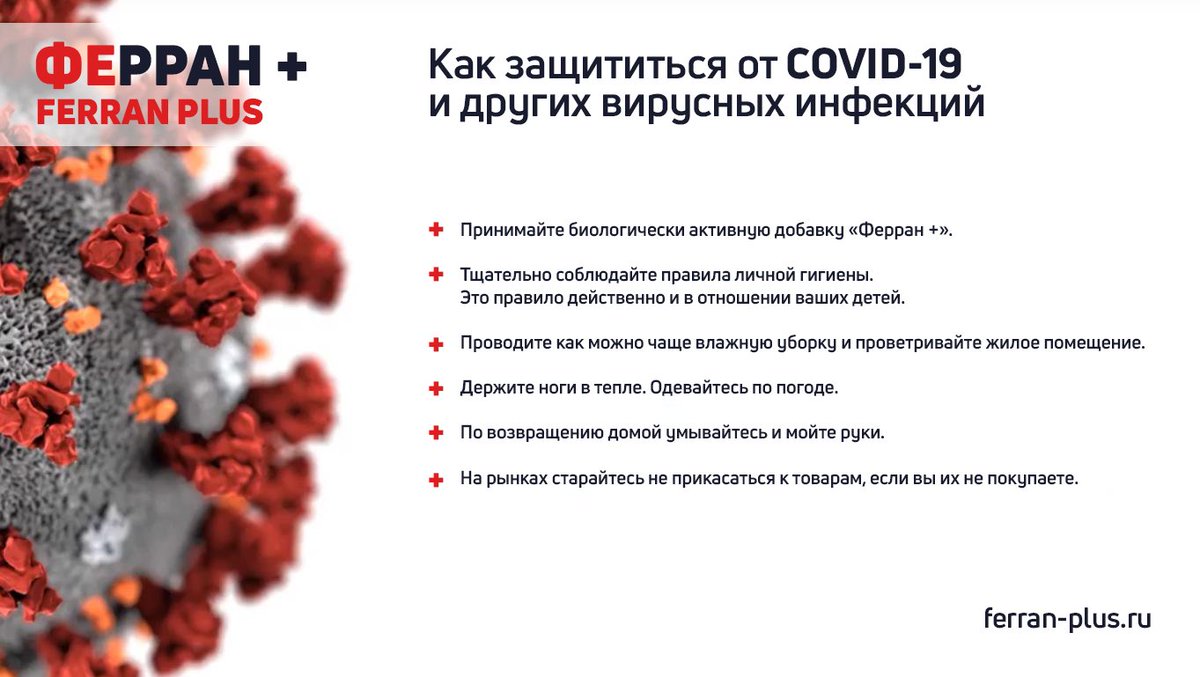 ФЕРРАН +
FERRAN PLUS

Как защититься от COVID-19 и других вирусных инфекций

+ Принимайте биологически активную добавку «Ферран +».

+ Тщательно соблюдайте правила личной гигиены. Это правило действенно и в отношении ваших детей.

+ Проводите как можно чаще влажную уборку и проветривайте жилое помещение.

+ Держите ноги в тепле. Одевайтесь по погоде.

+ По возвращению домой умывайтесь и мойте руки.

+ На рынках старайтесь не прикасаться к товарам, если вы их не покупаете.

ferran-plus.ru